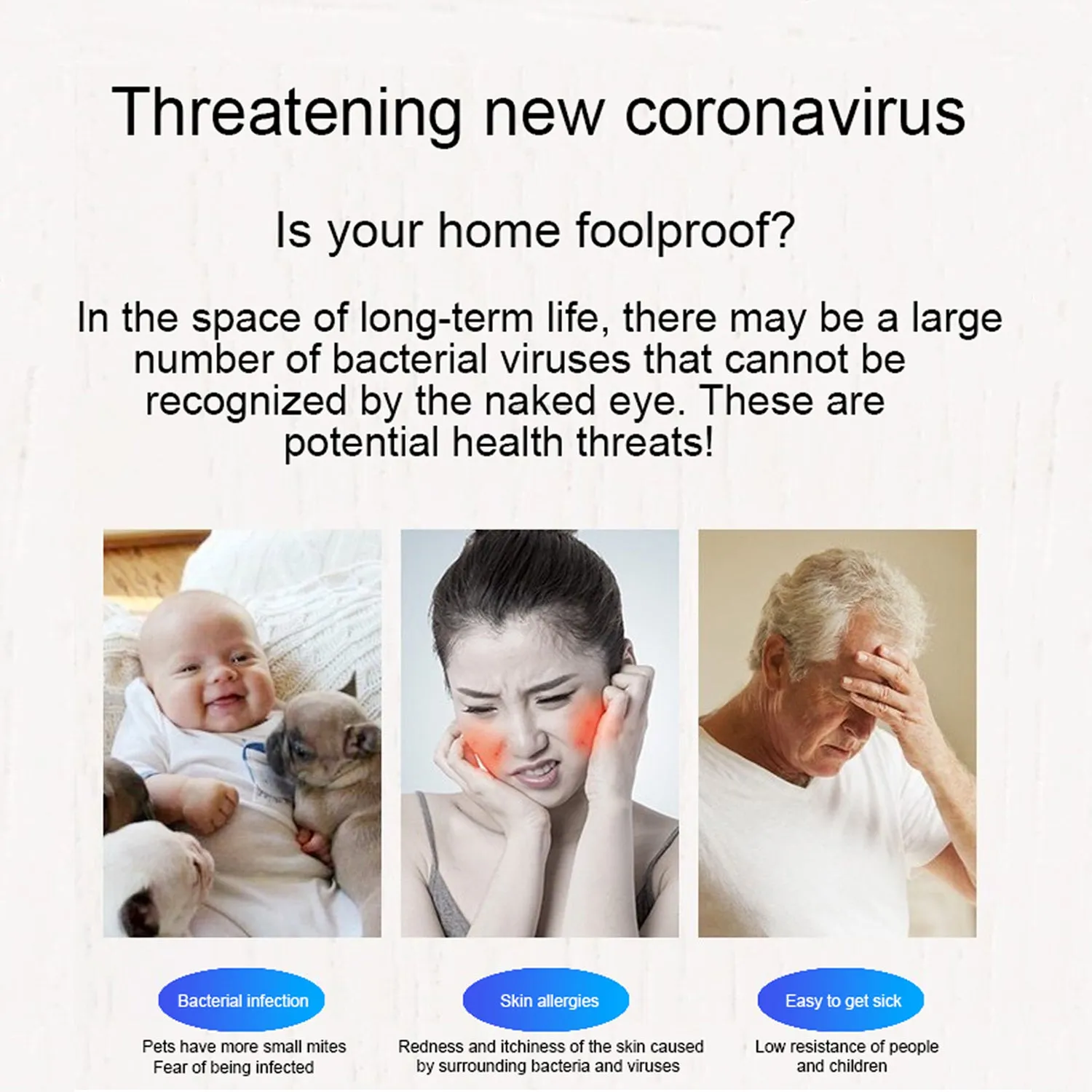 Threatening new coronavirus

Is your home foolproof?

In the space of long-term life, there may be a large number of bacterial viruses that cannot be recognized by the naked eye. These are potential health threats!

Bacterial infection

Pets have more small mites
Fear of being infected

Skin allergies

Redness and itchiness of the skin caused by surrounding bacteria and viruses

Easy to get sick

Low resistance of people and children